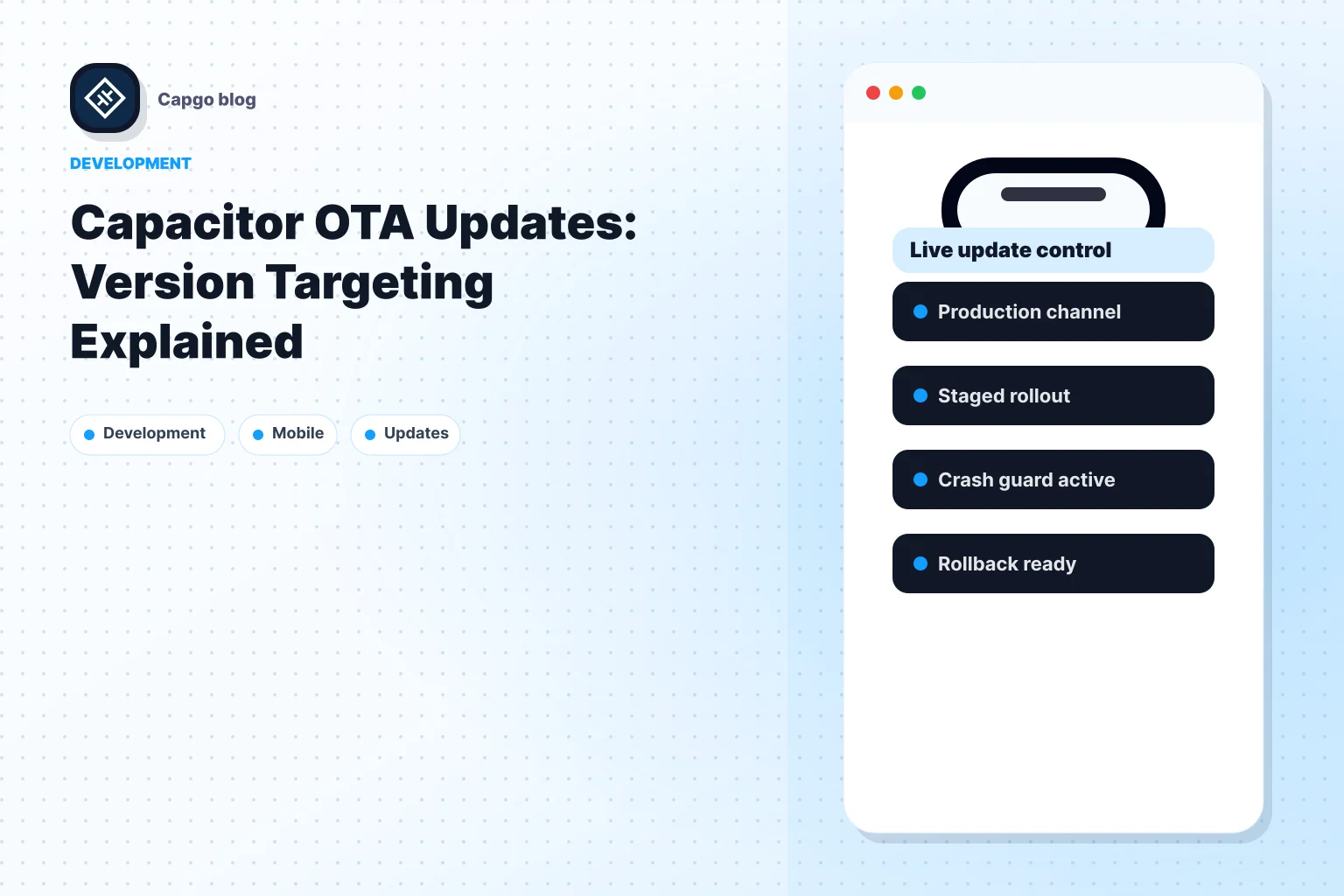 Capgo blog

DEVELOPMENT

Capacitor OTA Updates: Version Targeting Explained

Development

Mobile

Updates

Live update control

Production channel

Staged rollout

Crash guard active

Rollback ready